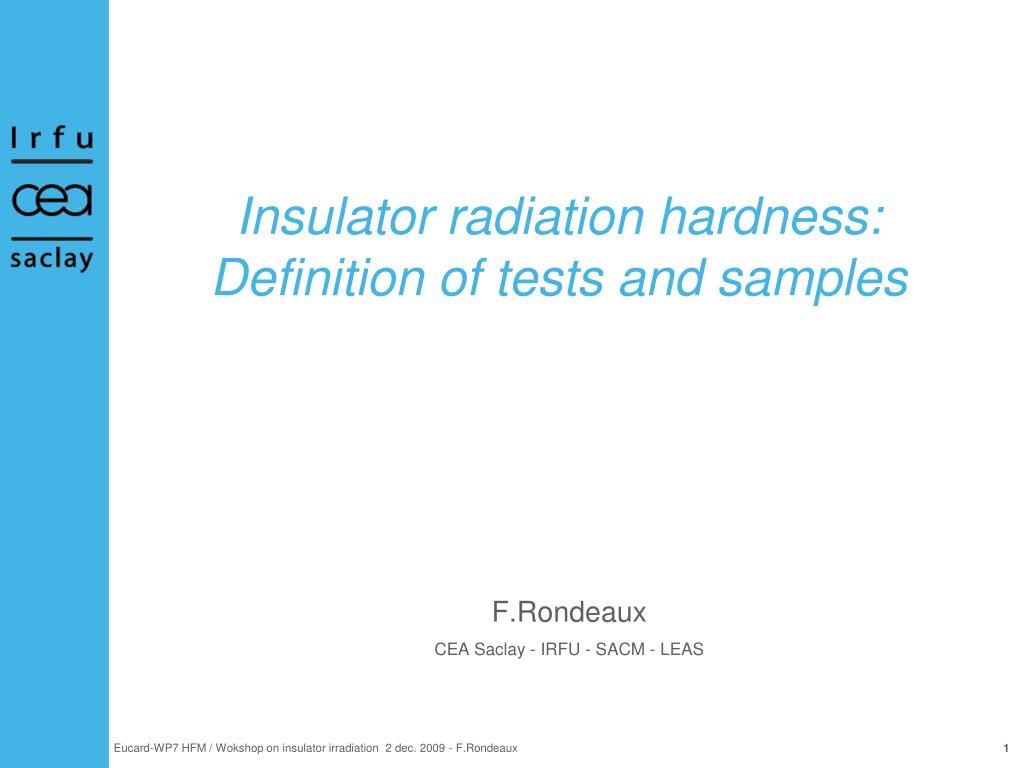 Irfu
cea
saclay

Insulator radiation hardness: Definition of tests and samples

F.Rondeaux

CEA Saclay - IRFU - SACM - LEAS

Eucard-WP7 HFM / Wokshop on insulator irradiation 2 dec. 2009 - F.Rondeaux

1